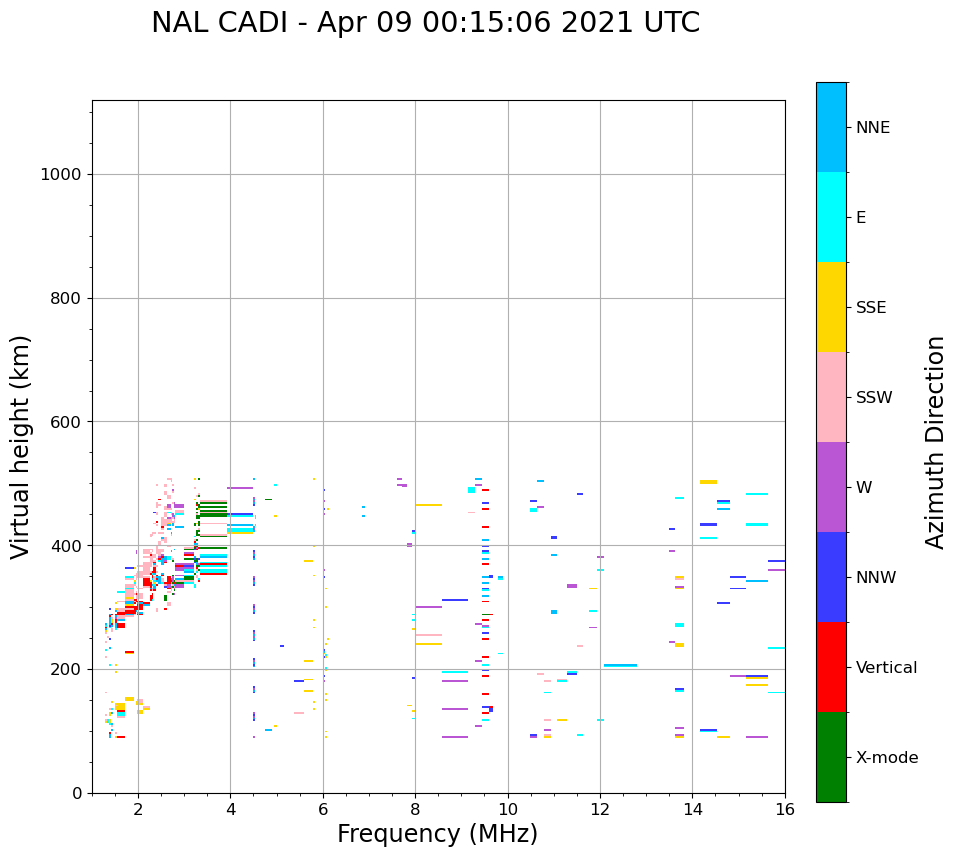 NAL CADI - Apr 09 00:15:06 2021 UTC

Virtual height (km)

1000
800
600
400
200
0

2
4
6
8
10
12
14
16

Frequency (MHz)

NNE
E
SSE
SSW
W
NNW
Vertical
X-mode

Azimuth Direction